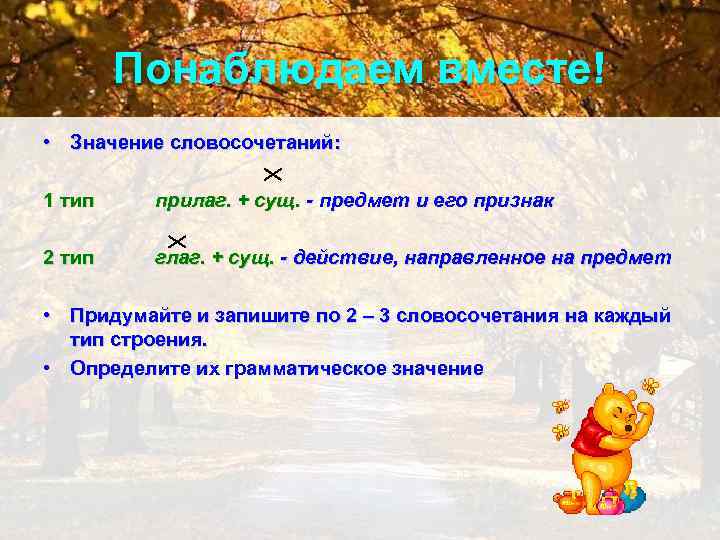 Понаблюдаем вместе!

• Значение словосочетаний:

1 тип прилаг. + сущ. - предмет и его признак

2 тип глаг. + сущ. - действие, направленное на предмет

• Придумайте и запишите по 2 – 3 словосочетания на каждый тип строения.
• Определите их грамматическое значение